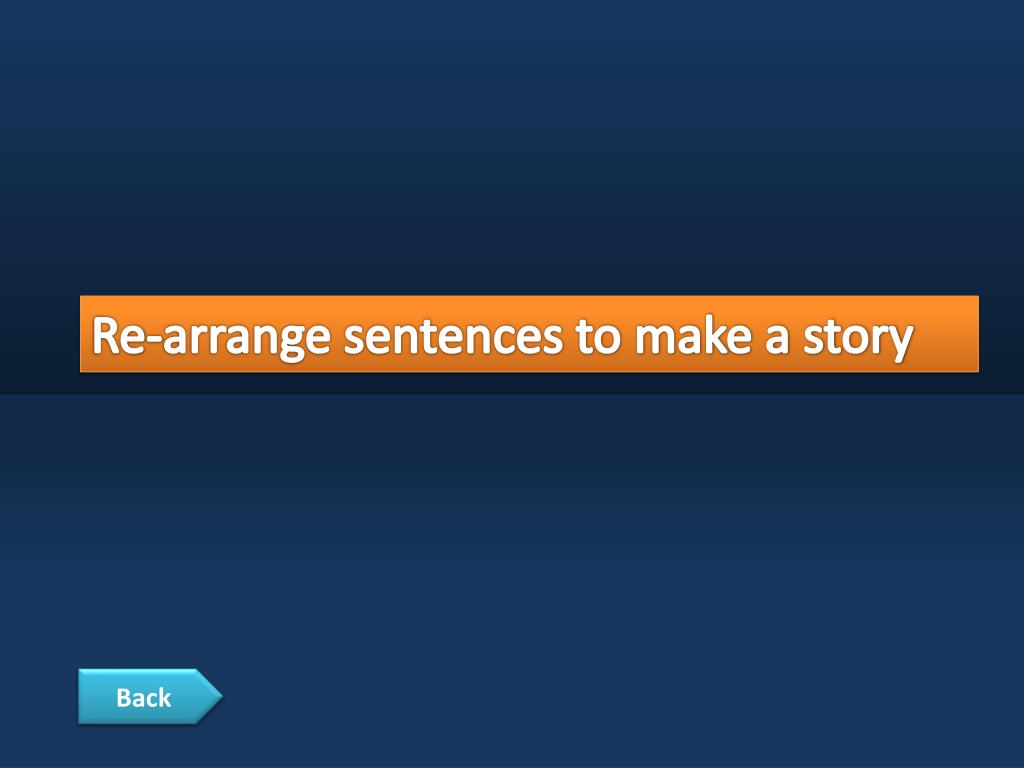 Re-arrange sentences to make a story

Back